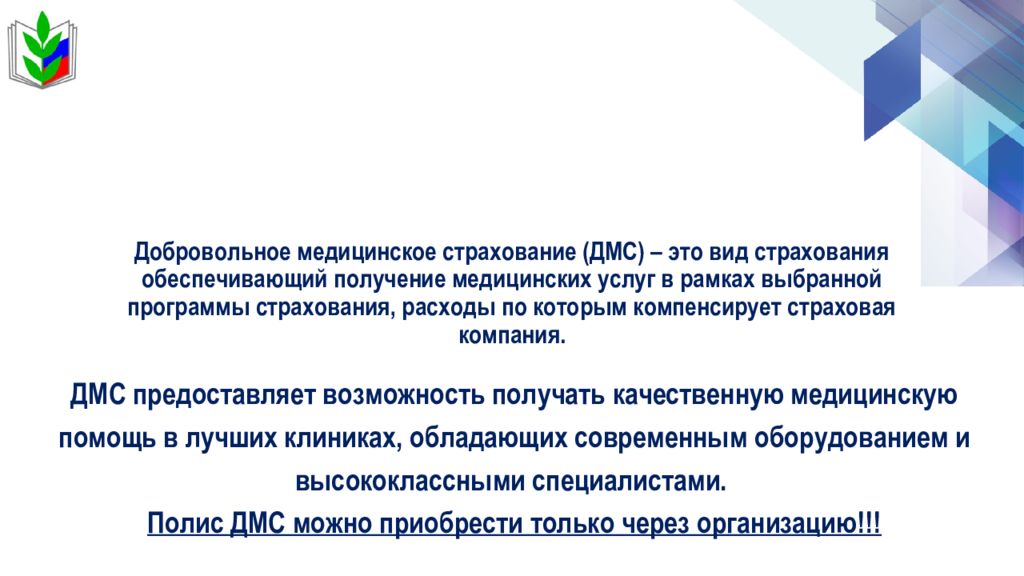 Добровольное медицинское страхование (ДМС) – это вид страхования обеспечивающий получение медицинских услуг в рамках выбранной программы страхования, расходы по которым компенсирует страховая компания.

ДМС предоставляет возможность получать качественную медицинскую помощь в лучших клиниках, обладающих современным оборудованием и высококлассными специалистами.

Полис ДМС можно приобрести только через организацию!!!